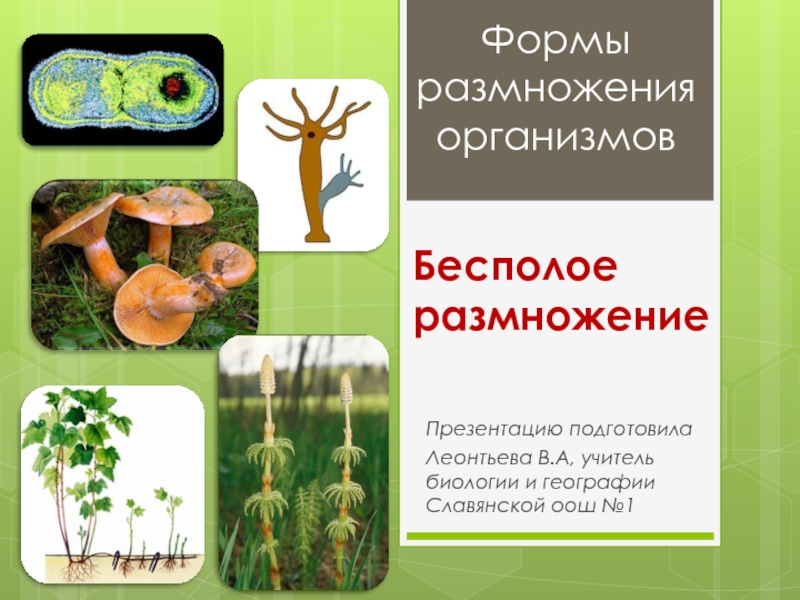 Формы размножения организмов

Бесполое размножение

Презентацию подготовила Леонтьева В.А, учитель биологии и географии Славянской оош №1